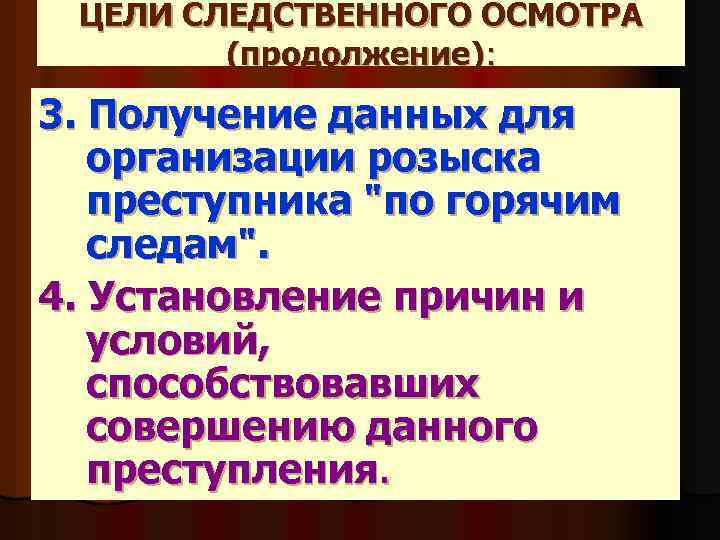 ЦЕЛИ СЛЕДСТВЕННОГО ОСМОТРА (продолжение):

3. Получение данных для организации розыска преступника "по горячим следам".

4. Установление причин и условий, способствовавших совершению данного преступления.